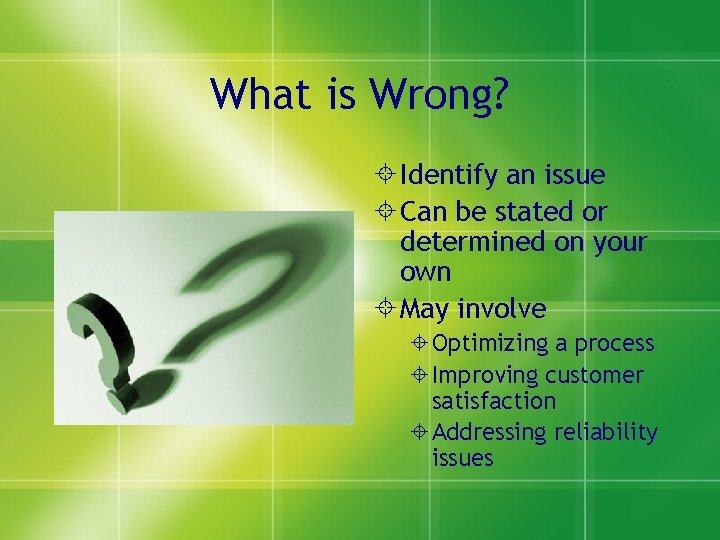 What is Wrong?

Identify an issue
Can be stated or determined on your own
May involve
Optimizing a process
Improving customer satisfaction
Addressing reliability issues